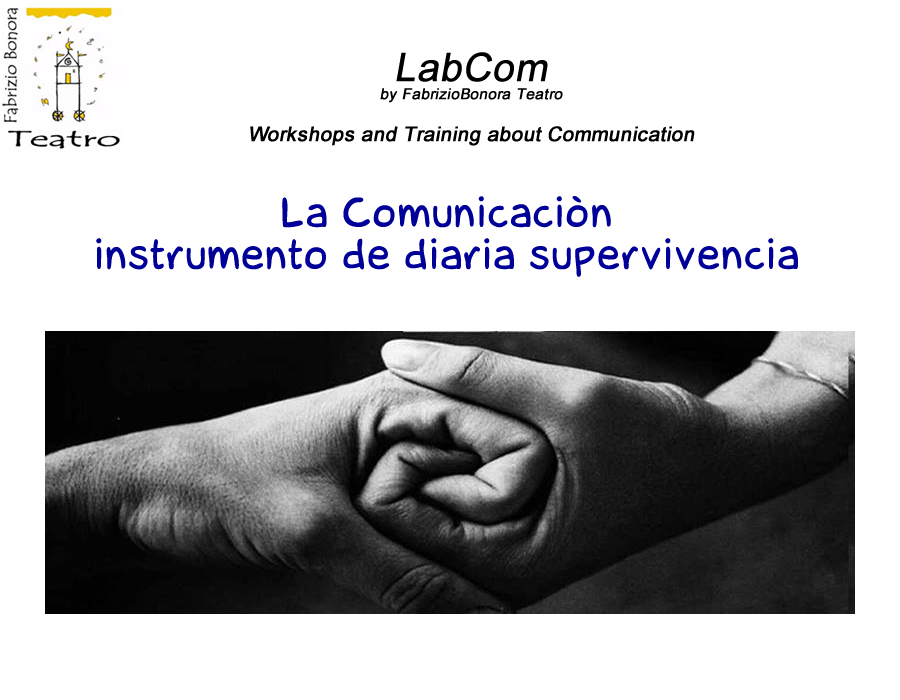 Fabrizio Bonora
Teatro

LabCom
by FabrizioBonora Teatro

Workshops and Training about Communication

La Comunicaciòn
instrumento de diaria supervivencia